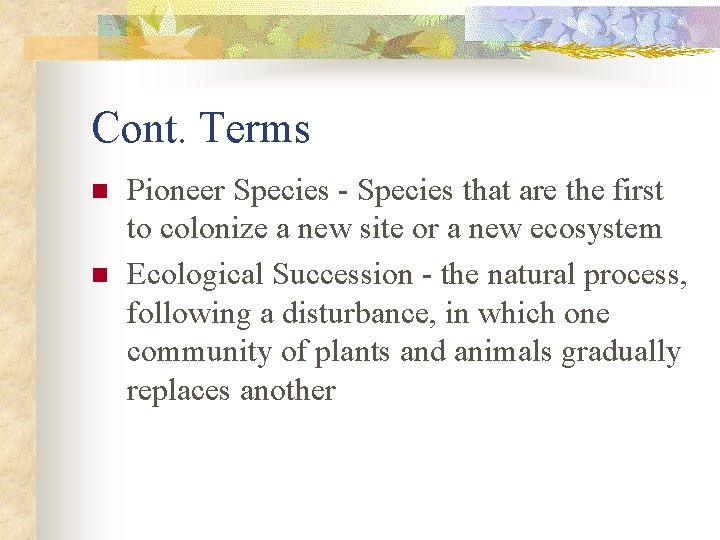 Cont. Terms

Pioneer Species - Species that are the first to colonize a new site or a new ecosystem

Ecological Succession - the natural process, following a disturbance, in which one community of plants and animals gradually replaces another